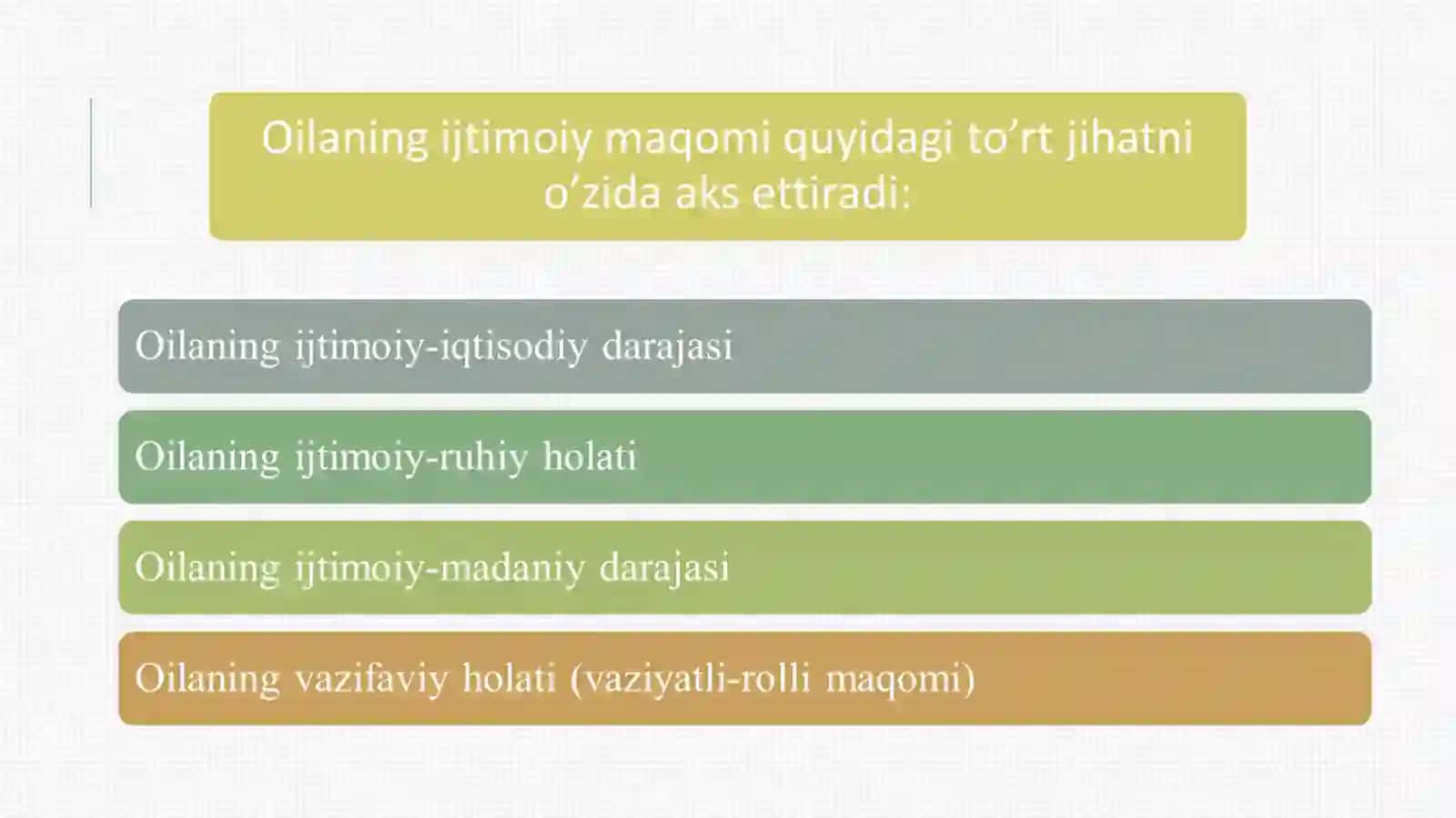 Oilaning ijtimoiy maqomi quyidagi to’rt jihatni o’zida aks ettiradi:

Oilaning ijtimoiy-iqtisodiy darajasi

Oilaning ijtimoiy-ruhiy holati

Oilaning ijtimoiy-madaniy darajasi

Oilaning vazifaviy holati (vaziyatli-rolli maqomi)